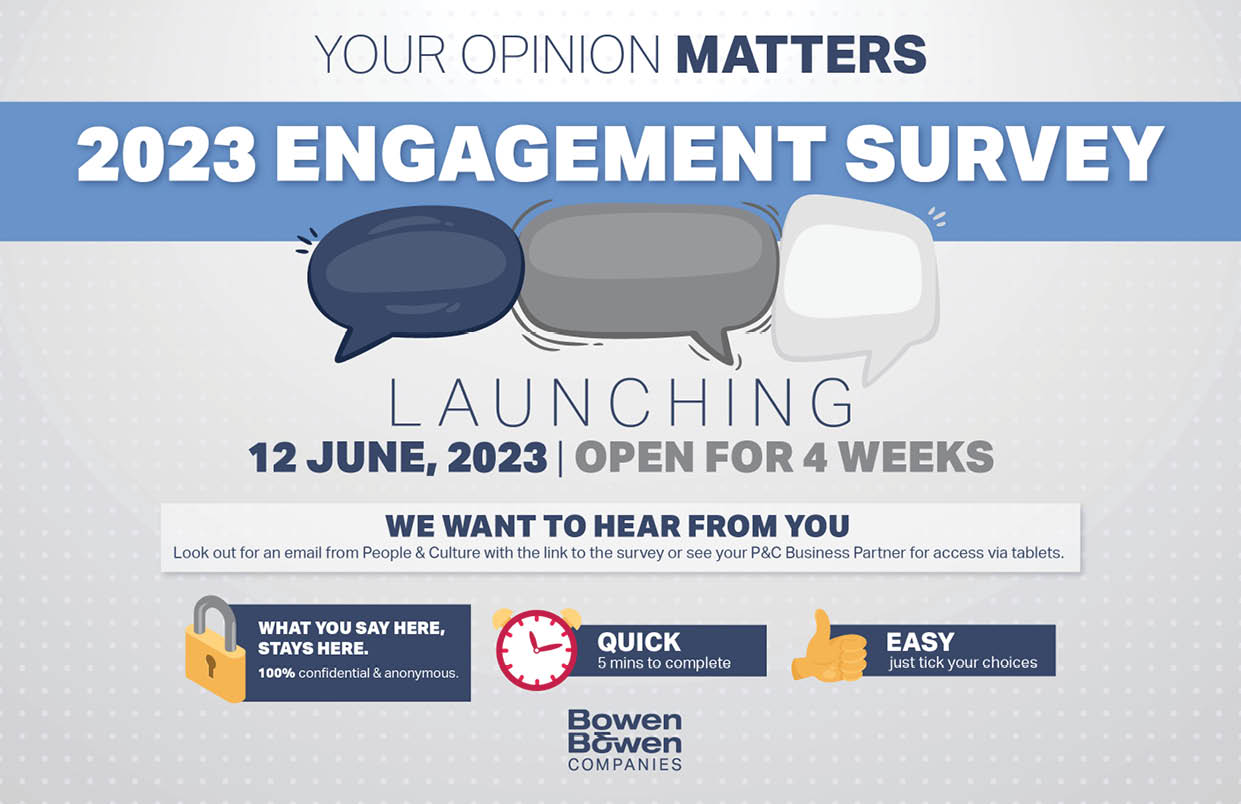 YOUR OPINION MATTERS

2023 ENGAGEMENT SURVEY

LAUNCHING

12 JUNE, 2023 | OPEN FOR 4 WEEKS

WE WANT TO HEAR FROM YOU

Look out for an email from People & Culture with the link to the survey or see your P&C Business Partner for access via tablets.

WHAT YOU SAY HERE, STAYS HERE.
100% confidential & anonymous.

QUICK
5 mins to complete

EASY
just tick your choices

Bowen Bowen COMPANIES